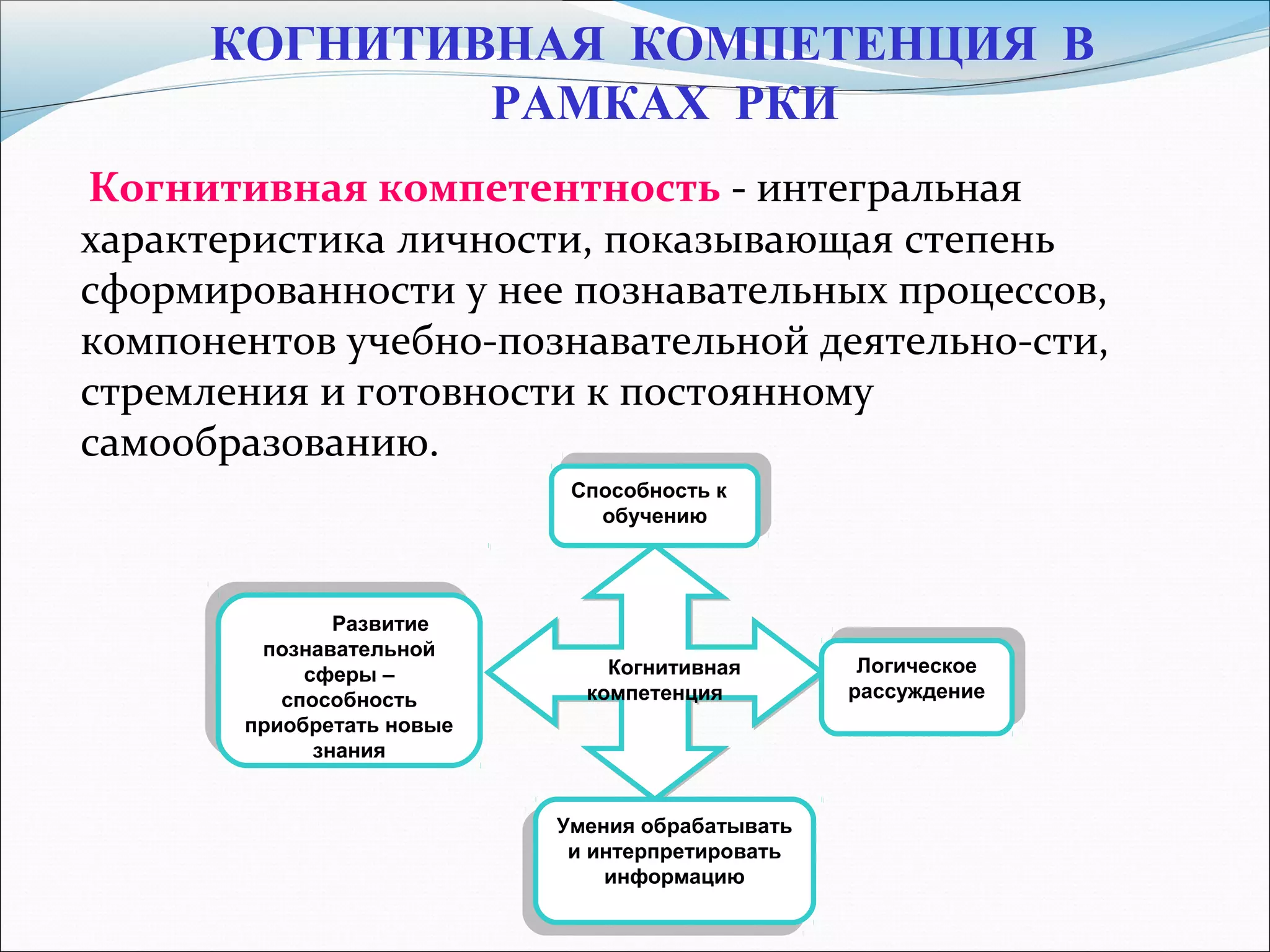 КОГНИТИВНАЯ КОМПЕТЕНЦИЯ В РАМКАХ РКИ

Когнитивная компетентность - интегральная характеристика личности, показывающая степень сформированности у нее познавательных процессов, компонентов учебно-познавательной деятельно-сти, стремления и готовности к постоянному самообразованию.

Способность к обучению

Развитие познавательной сферы – способность приобретать новые знания

Когнитивная компетенция

Логическое рассуждение

Умения обрабатывать и интерпретировать информацию